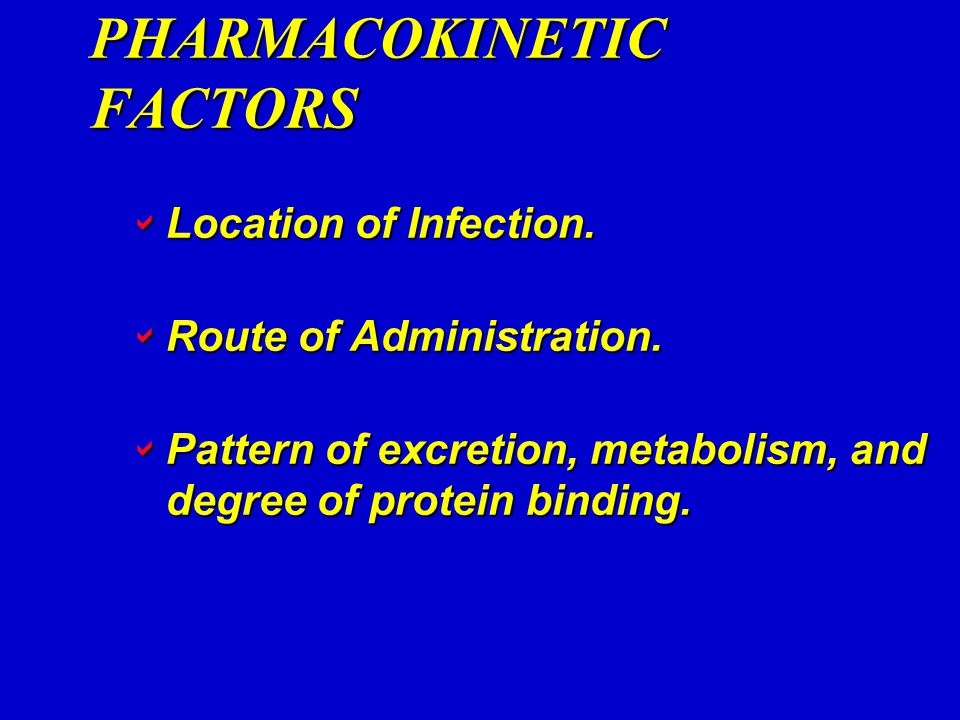 PHARMACOKINETIC FACTORS

Location of Infection.

Route of Administration.

Pattern of excretion, metabolism, and degree of protein binding.